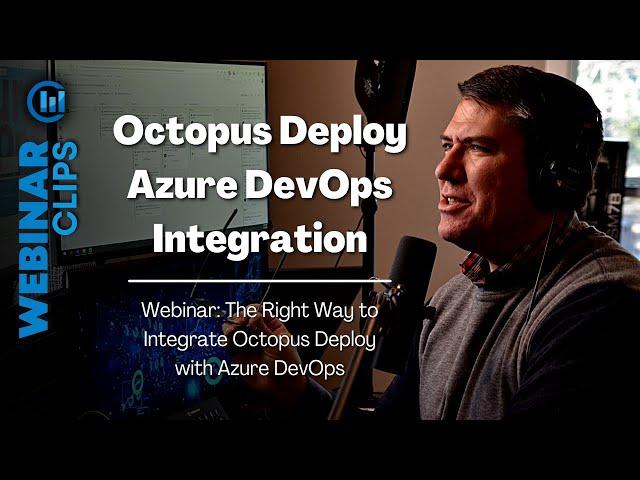 WEBINAR CLIPS

Octopus Deploy Azure DevOps Integration

Webinar: The Right Way to Integrate Octopus Deploy with Azure DevOps

SM7B